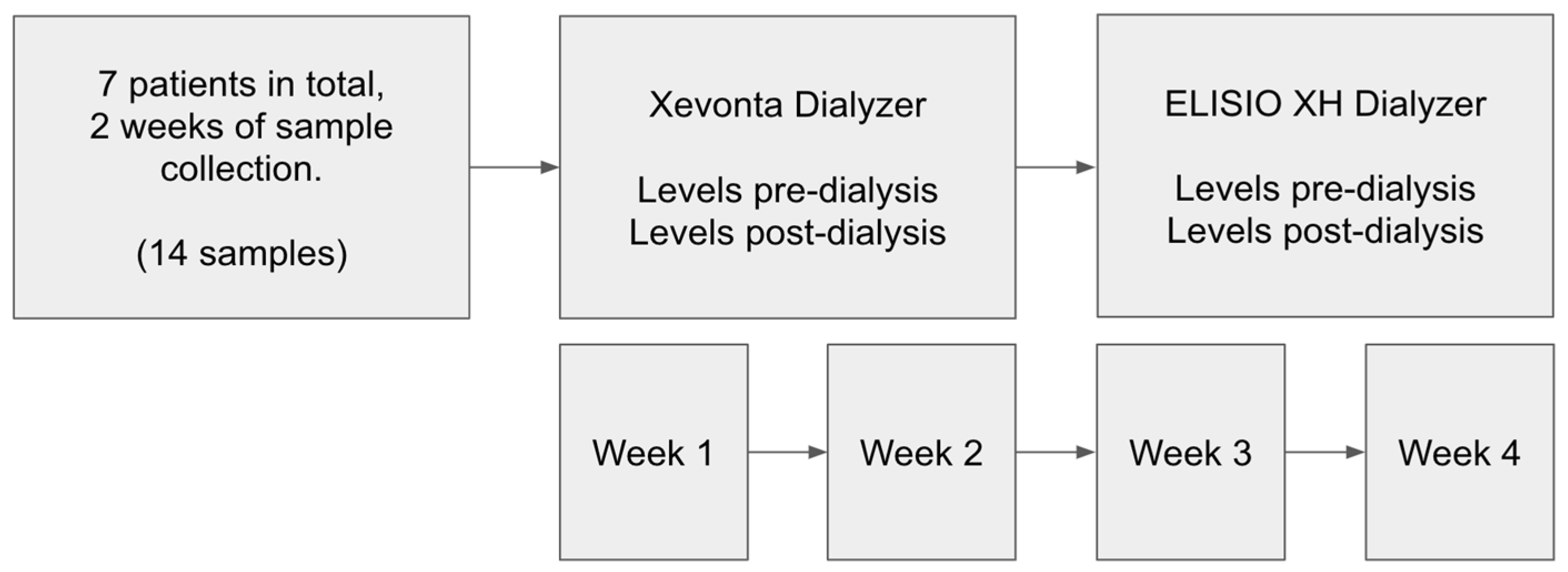 7 patients in total, 2 weeks of sample collection.

(14 samples)

Xevonta Dialyzer

Levels pre-dialysis
Levels post-dialysis

ELISIO XH Dialyzer

Levels pre-dialysis
Levels post-dialysis

Week 1

Week 2

Week 3

Week 4